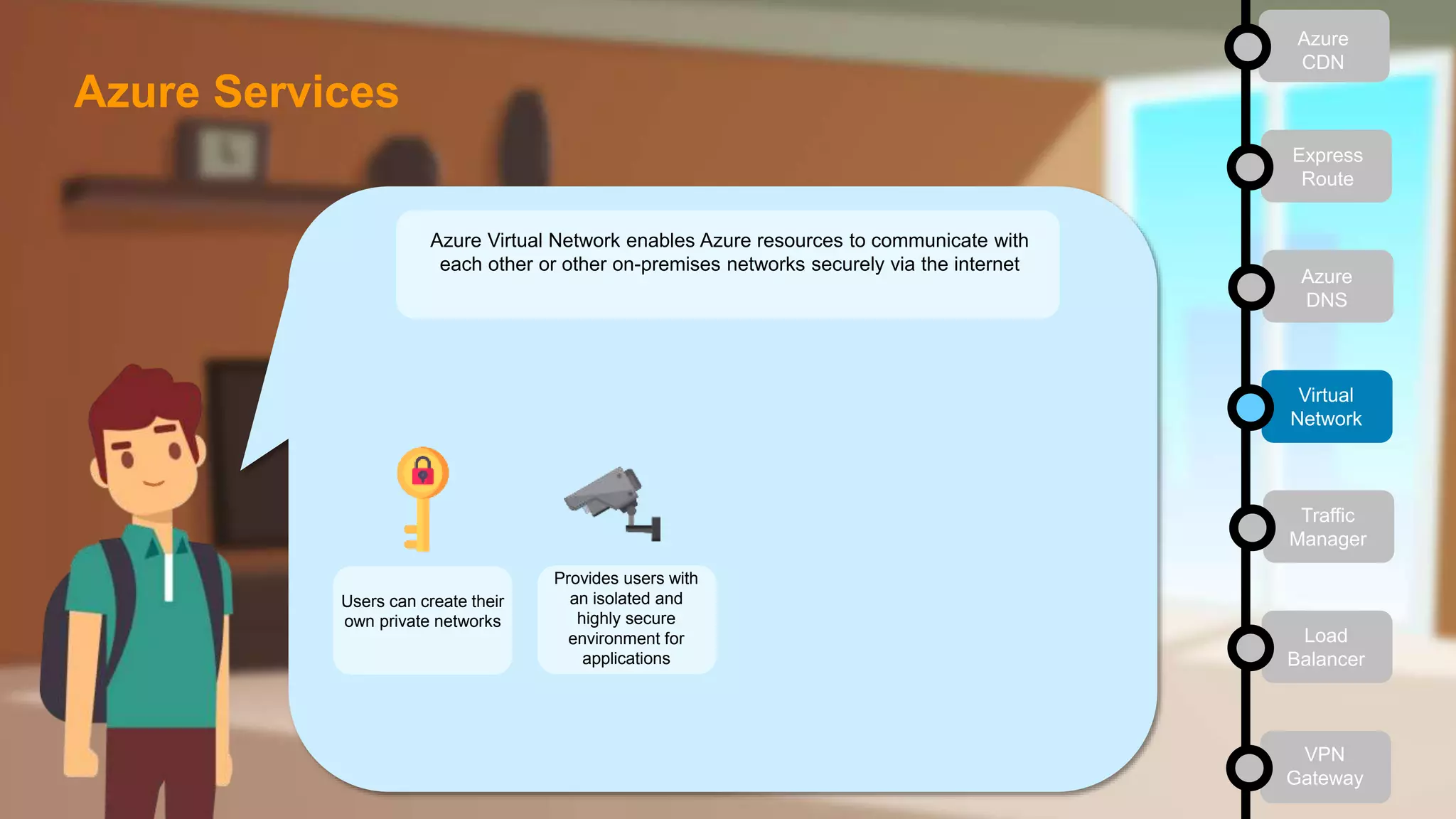 Azure Services

Azure Virtual Network enables Azure resources to communicate with each other or other on-premises networks securely via the internet

Users can create their own private networks

Provides users with an isolated and highly secure environment for applications

Azure CDN

Express Route

Azure DNS

Virtual Network

Traffic Manager

Load Balancer

VPN Gateway